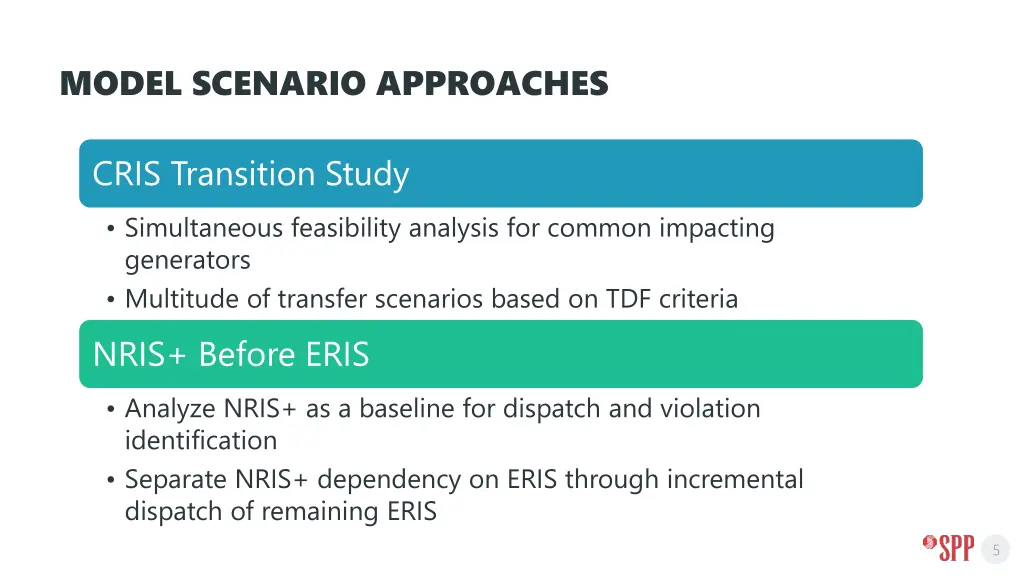 MODEL SCENARIO APPROACHES

CRIS Transition Study

• Simultaneous feasibility analysis for common impacting generators
• Multitude of transfer scenarios based on TDF criteria

NRIS+ Before ERIS

• Analyze NRIS+ as a baseline for dispatch and violation identification
• Separate NRIS+ dependency on ERIS through incremental dispatch of remaining ERIS

SPP

5